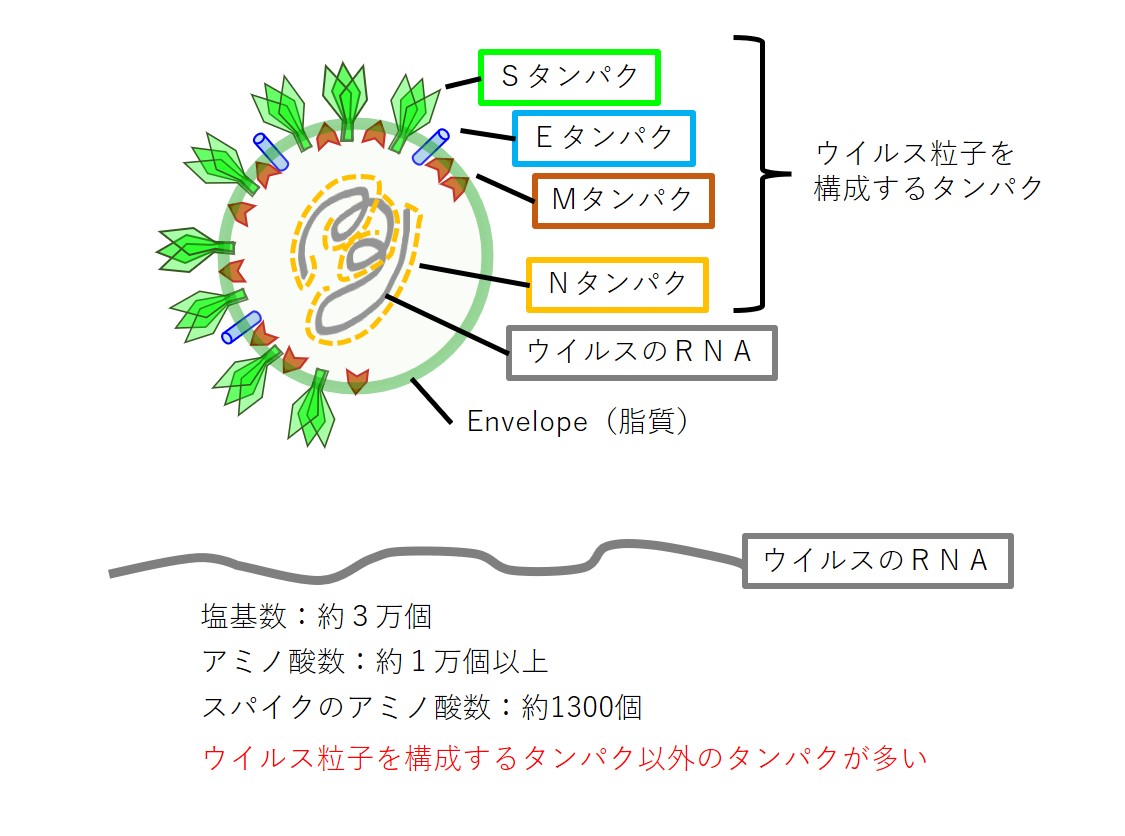 Ｓタンパク

Ｅタンパク

Ｍタンパク

Ｎタンパク

ウイルス粒子を構成するタンパク

ウイルスのＲＮＡ

Envelope（脂質）

ウイルスのＲＮＡ

塩基数：約３万個

アミノ酸数：約１万個以上

スパイクのアミノ酸数：約1300個

ウイルス粒子を構成するタンパク以外のタンパクが多い